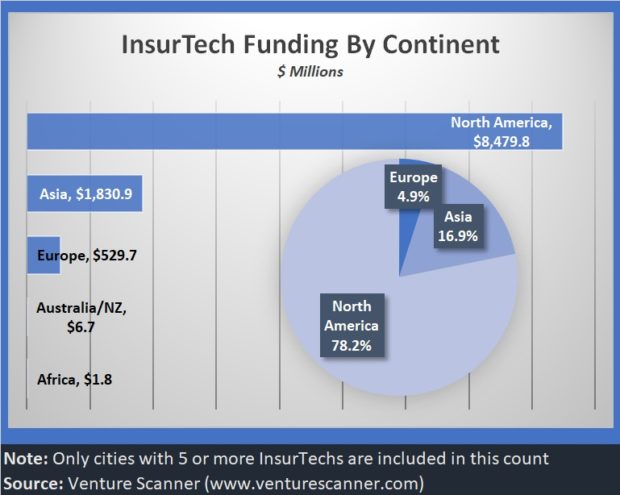 InsurTech Funding By Continent
$ Millions

North America, $8,479.8

Asia, $1,830.9

Europe, $529.7

Australia/NZ, $6.7

Africa, $1.8

Europe 4.9%

Asia 16.9%

North America 78.2%

Note: Only cities with 5 or more InsurTechs are included in this count
Source: Venture Scanner (www.venturescanner.com)